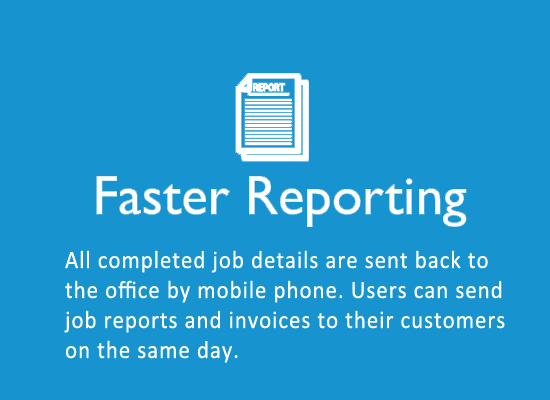 REPORT

Faster Reporting

All completed job details are sent back to the office by mobile phone. Users can send job reports and invoices to their customers on the same day.